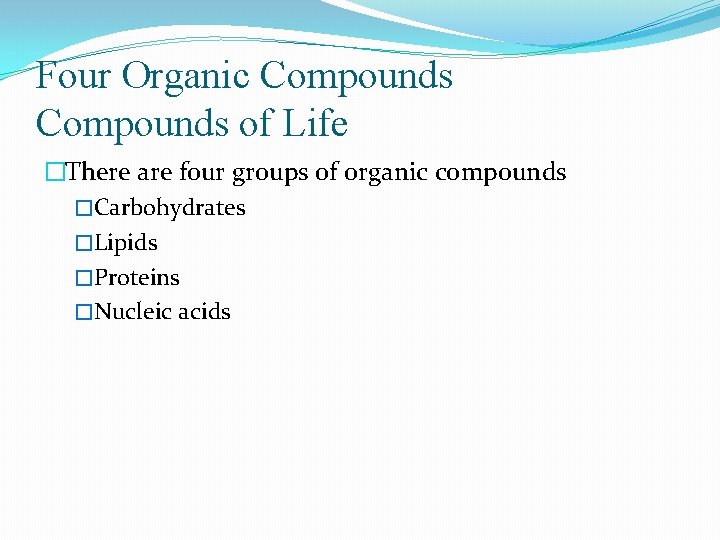 Four Organic Compounds
Compounds of Life

There are four groups of organic compounds

Carbohydrates

Lipids

Proteins

Nucleic acids